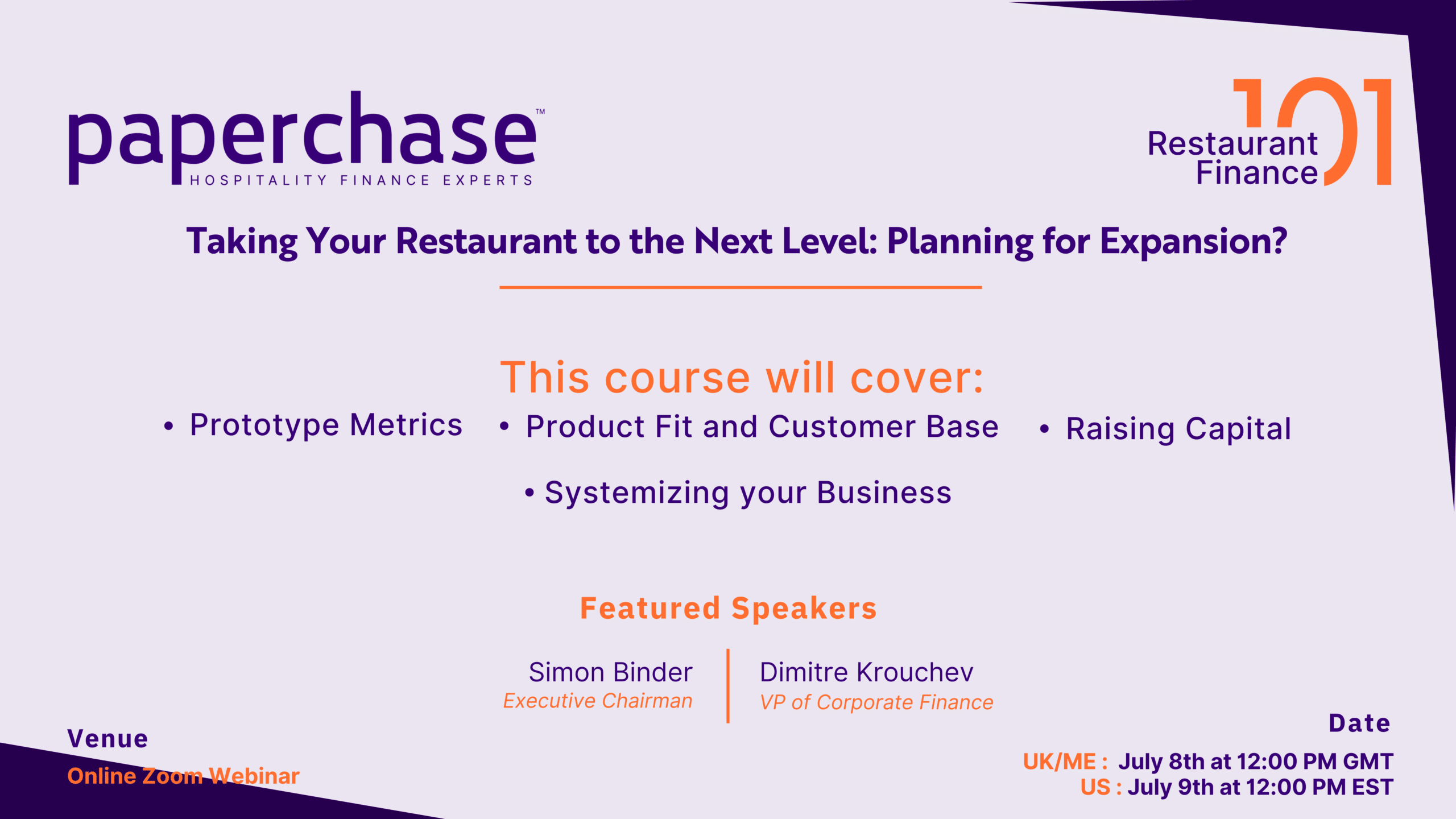 paperchase™
HOSPITALITY FINANCE EXPERTS

Restaurant Finance 101

Taking Your Restaurant to the Next Level: Planning for Expansion?

This course will cover:

• Prototype Metrics
• Product Fit and Customer Base
• Raising Capital
• Systemizing your Business

Featured Speakers

Simon Binder
Executive Chairman

Dimitre Krouchev
VP of Corporate Finance

Venue
Online Zoom Webinar

Date
UK/ME : July 8th at 12:00 PM GMT
US : July 9th at 12:00 PM EST